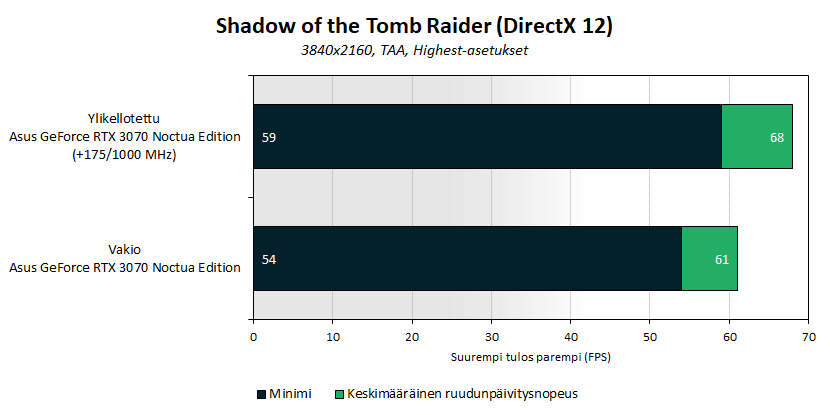 Shadow of the Tomb Raider (DirectX 12)
3840x2160, TAA, Highest-asetukset

Ylikellotettu
Asus GeForce RTX 3070 Noctua Edition
(+175/1000 MHz)

59
68

Vakio
Asus GeForce RTX 3070 Noctua Edition

54
61

0 10 20 30 40 50 60 70
Suurempi tulos parempi (FPS)

Minimi
Keskimääräinen ruudunpäivitysnopeus